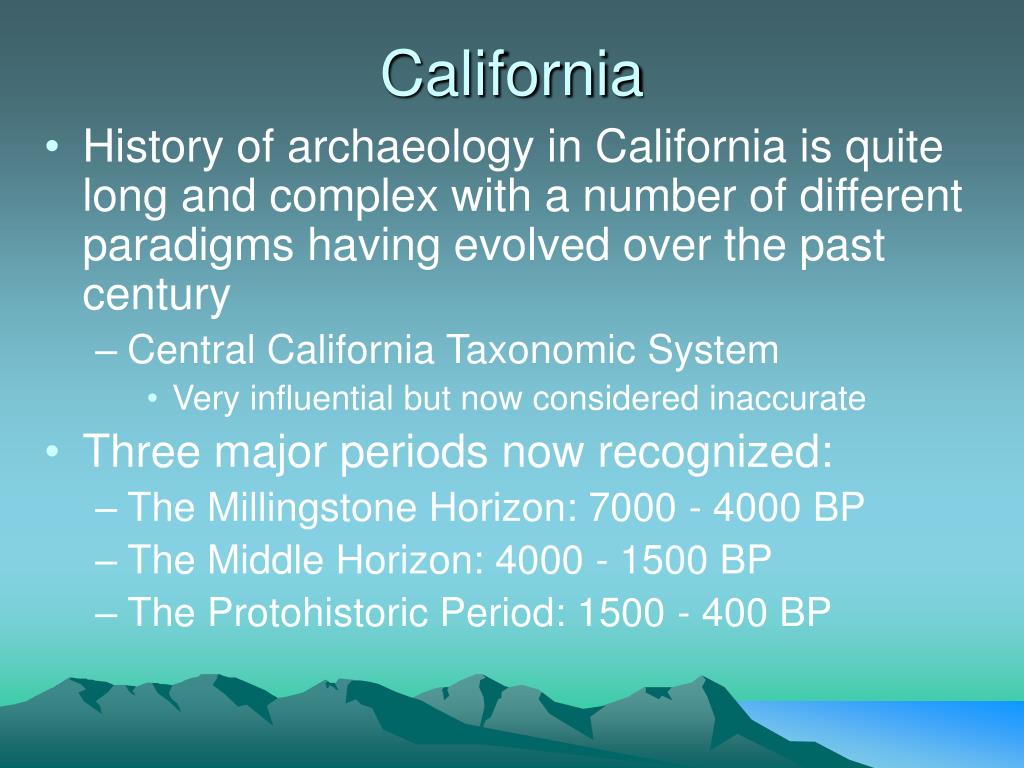 California

• History of archaeology in California is quite long and complex with a number of different paradigms having evolved over the past century
– Central California Taxonomic System
• Very influential but now considered inaccurate
• Three major periods now recognized:
– The Millingstone Horizon: 7000 - 4000 BP
– The Middle Horizon: 4000 - 1500 BP
– The Protohistoric Period: 1500 - 400 BP